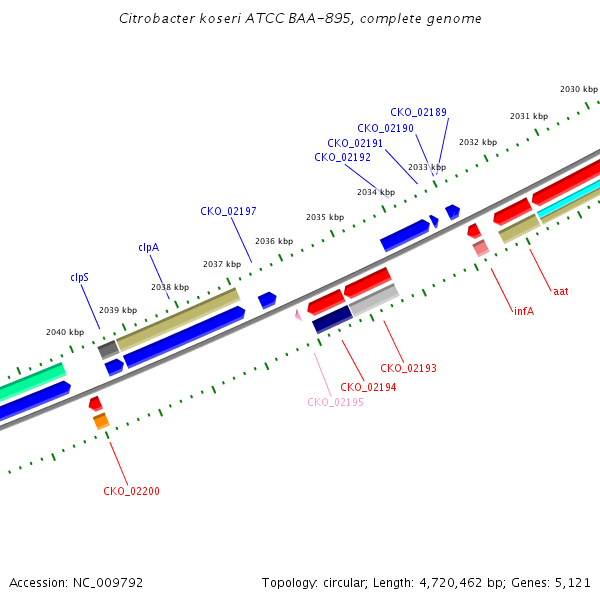 Citrobacter koseri ATCC BAA-895, complete genome

2030 kbp
2031 kbp
2032 kbp
2033 kbp
2034 kbp
2035 kbp
2036 kbp
2037 kbp
2038 kbp
2039 kbp
2040 kbp

CKO_02189
CKO_02190
CKO_02191
CKO_02192
CKO_02197
clpA
clpS

aat
infA
CKO_02193
CKO_02194
CKO_02195
CKO_02200

Accession: NC_009792

Topology: circular; Length: 4,720,462 bp; Genes: 5,121